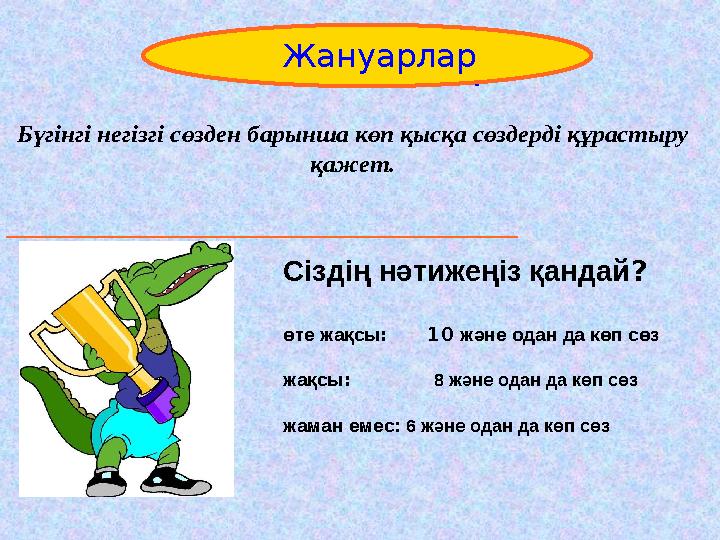 Жануарлар

Бүгінгі негізгі сөзден барынша көп қысқа сөздерді құрастыру қажет.

Сіздің нәтижеңіз қандай?

өте жақсы: 10 және одан да көп сөз

жақсы: 8 және одан да көп сөз

жаман емес: 6 және одан да көп сөз